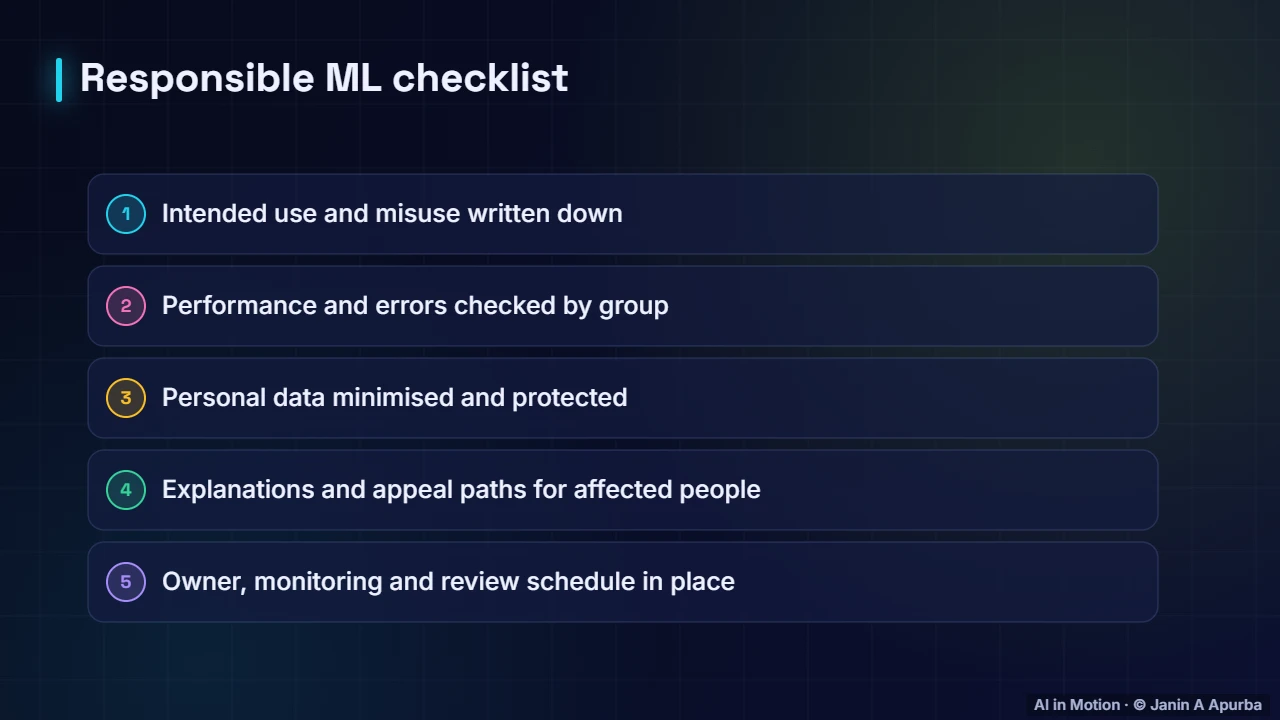 Responsible ML checklist

1 Intended use and misuse written down

2 Performance and errors checked by group

3 Personal data minimised and protected

4 Explanations and appeal paths for affected people

5 Owner, monitoring and review schedule in place

AI in Motion · © Janin A Apurba